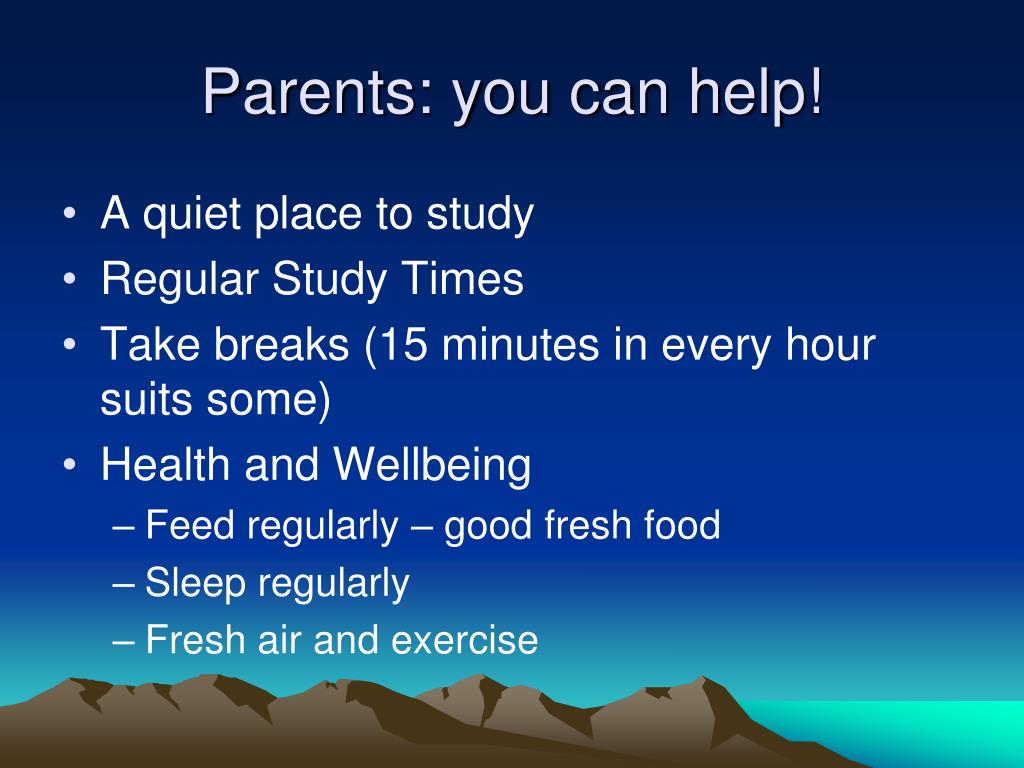 Parents: you can help!

• A quiet place to study
• Regular Study Times
• Take breaks (15 minutes in every hour suits some)
• Health and Wellbeing
– Feed regularly – good fresh food
– Sleep regularly
– Fresh air and exercise